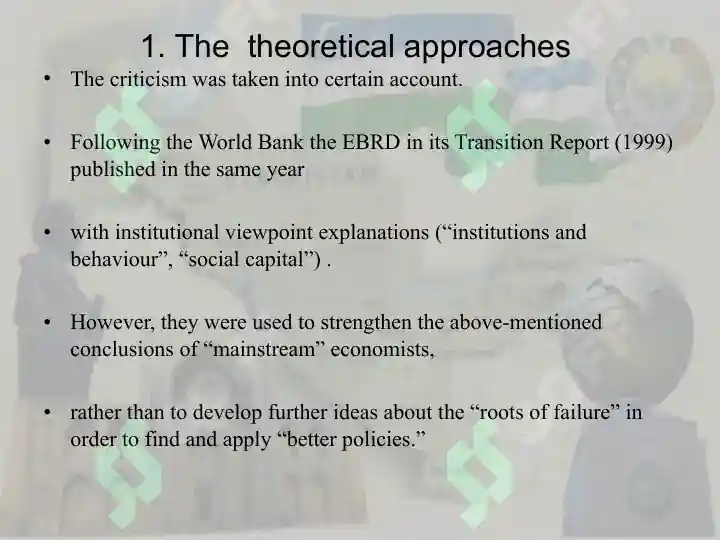 1. The theoretical approaches

• The criticism was taken into certain account.

• Following the World Bank the EBRD in its Transition Report (1999) published in the same year

• with institutional viewpoint explanations (“institutions and behaviour”, “social capital”) .

• However, they were used to strengthen the above-mentioned conclusions of “mainstream” economists,

• rather than to develop further ideas about the “roots of failure” in order to find and apply “better policies.”